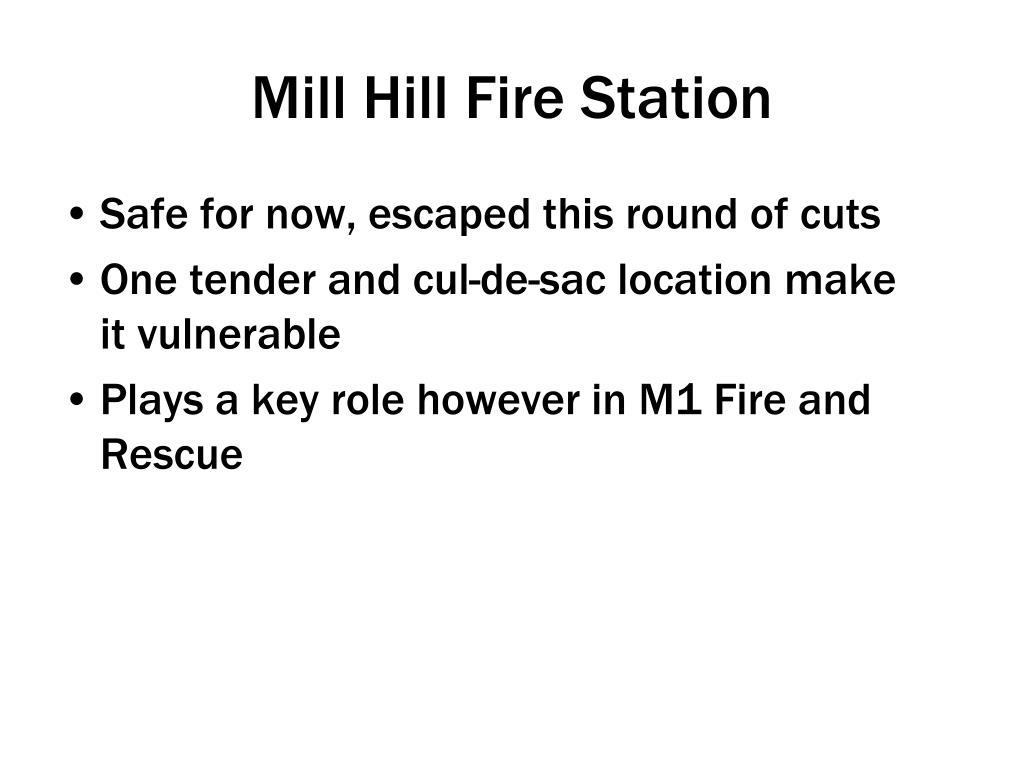 Mill Hill Fire Station

• Safe for now, escaped this round of cuts
• One tender and cul-de-sac location make it vulnerable
• Plays a key role however in M1 Fire and Rescue